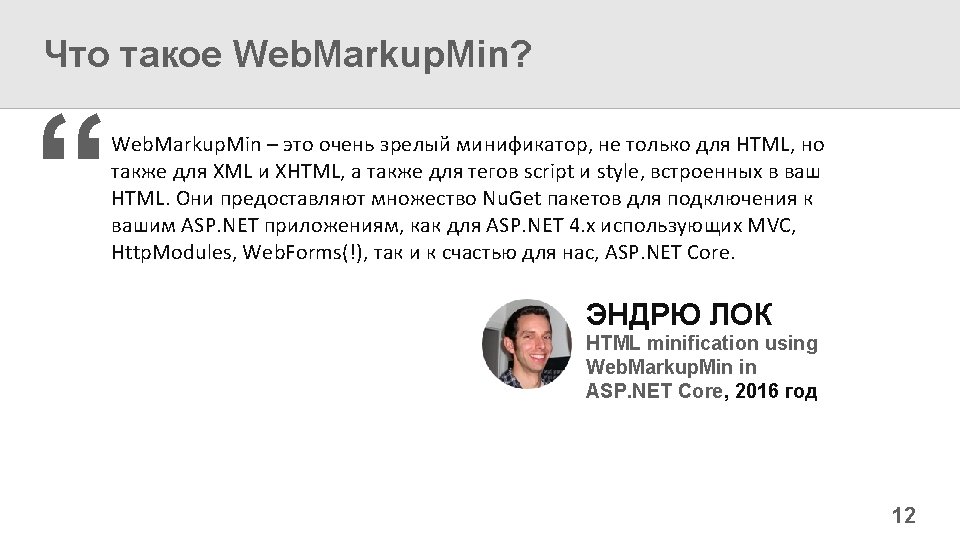 Что такое WebMarkupMin?

“ WebMarkupMin – это очень зрелый минификатор, не только для HTML, но также для XML и XHTML, а также для тегов script и style, встроенных в ваш HTML. Они предоставляют множество NuGet пакетов для подключения к вашим ASP.NET приложениям, как для ASP.NET 4.x использующих MVC, HttpModules, WebForms(!), так и к счастью для нас, ASP.NET Core.

ЭНДРЮ ЛОК
HTML minification using WebMarkupMin in ASP.NET Core, 2016 год

12